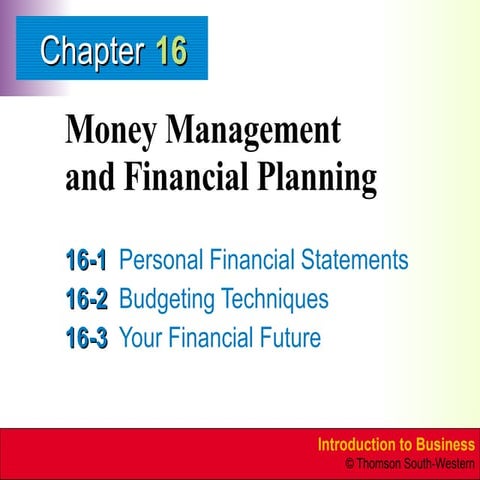 Chapter 16

Money Management and Financial Planning

16-1 Personal Financial Statements
16-2 Budgeting Techniques
16-3 Your Financial Future

Introduction to Business
© Thomson South-Western